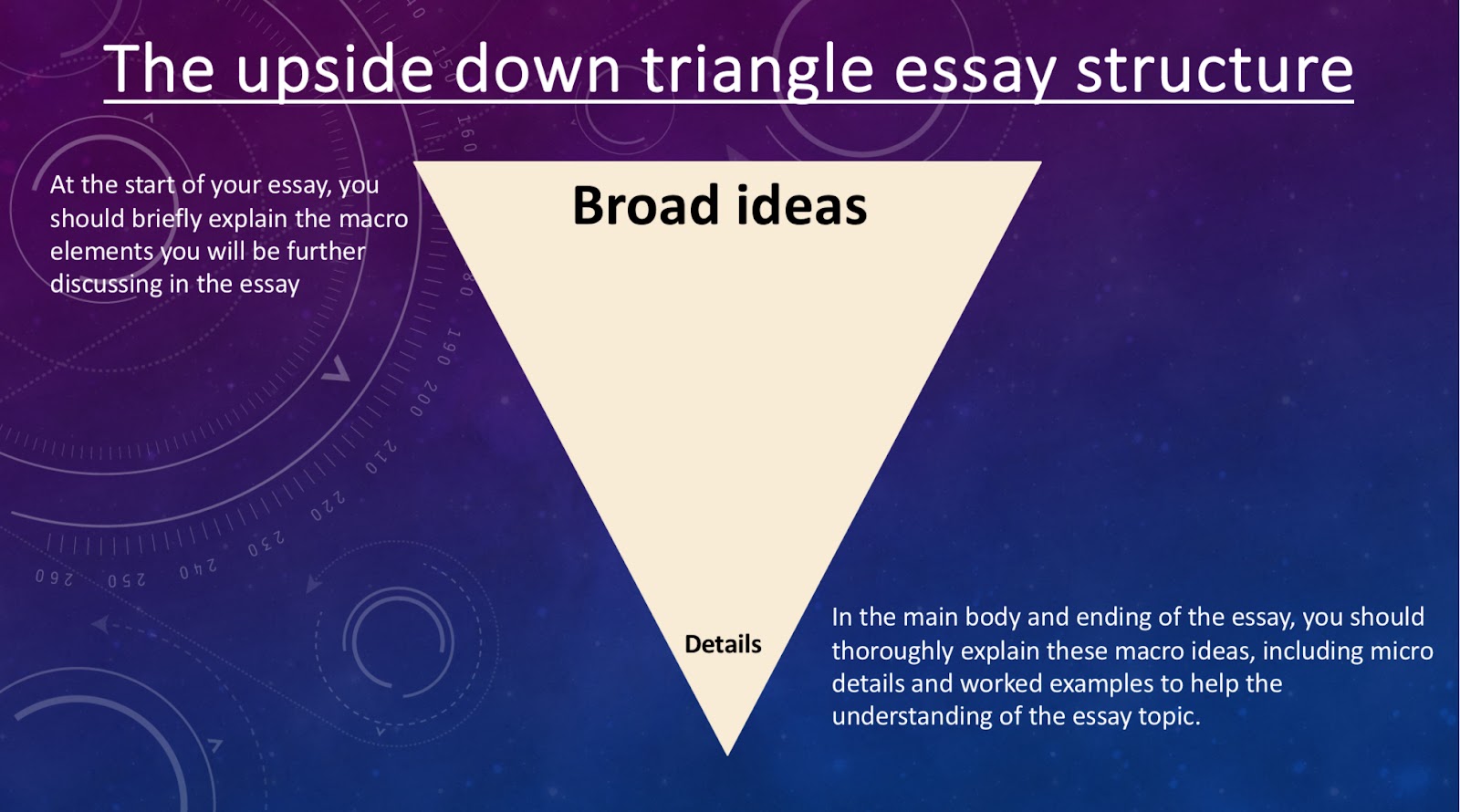 The upside down triangle essay structure

At the start of your essay, you should briefly explain the macro elements you will be further discussing in the essay

Broad ideas

Details

In the main body and ending of the essay, you should thoroughly explain these macro ideas, including micro details and worked examples to help the understanding of the essay topic.